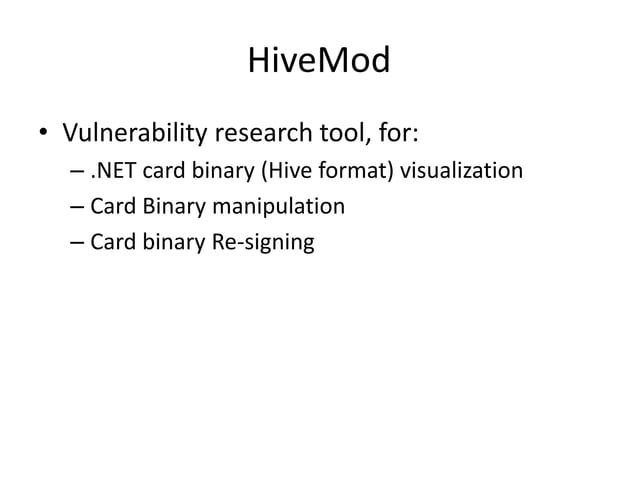 HiveMod

• Vulnerability research tool, for:
– .NET card binary (Hive format) visualization
– Card Binary manipulation
– Card binary Re-signing